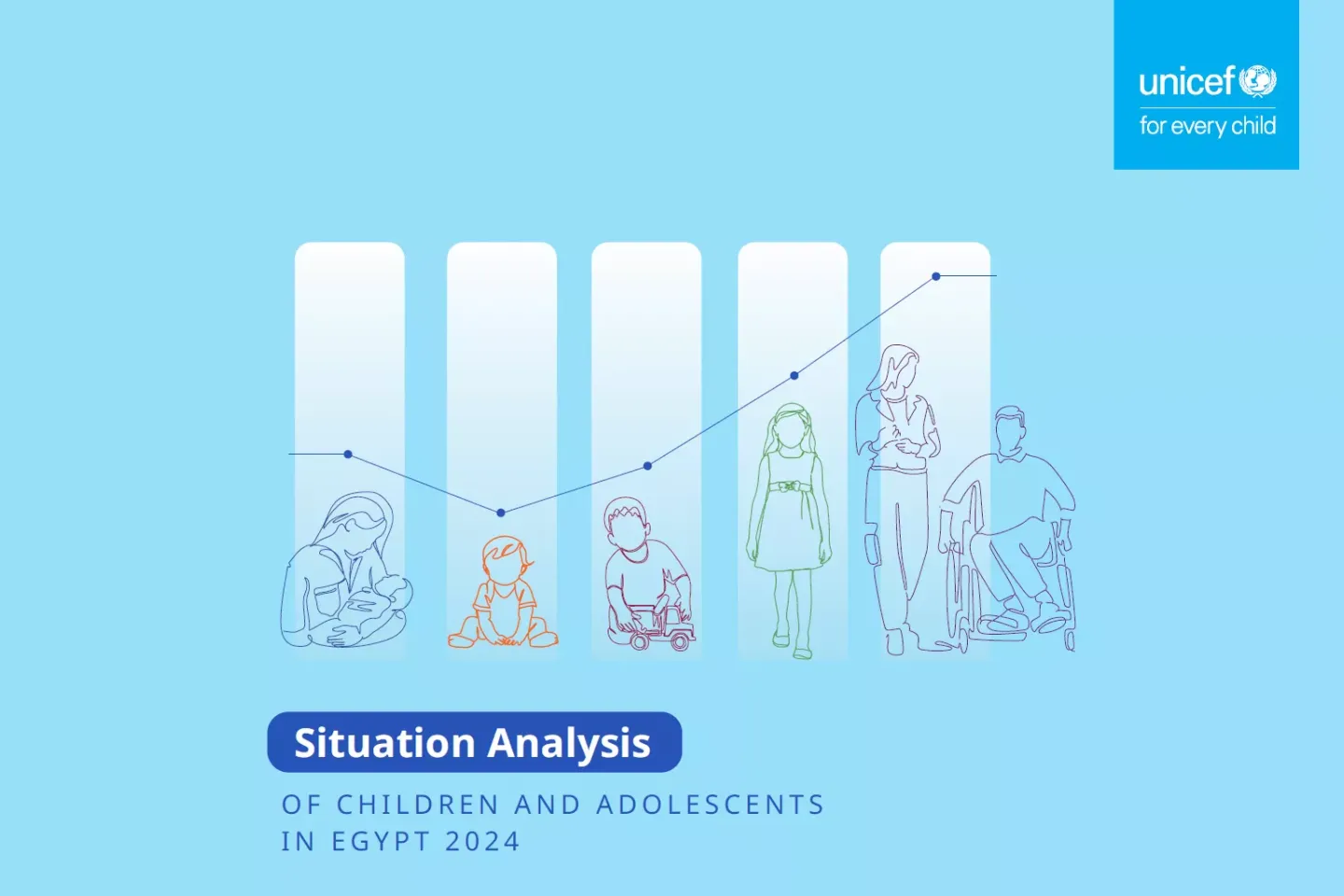 unicef
for every child

Situation Analysis

OF CHILDREN AND ADOLESCENTS IN EGYPT 2024